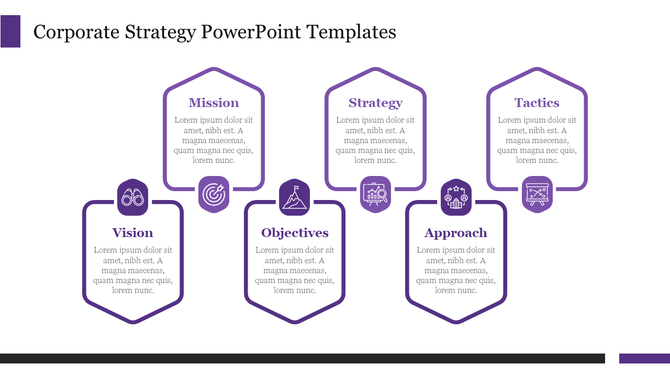 Corporate Strategy PowerPoint Templates

Mission
Lorem ipsum dolor sit amet, nibh est. A magna maecenas, quam magna nec quis, lorem nunc.

Strategy
Lorem ipsum dolor sit amet, nibh est. A magna maecenas, quam magna nec quis, lorem nunc.

Tactics
Lorem ipsum dolor sit amet, nibh est. A magna maecenas, quam magna nec quis, lorem nunc.

Vision
Lorem ipsum dolor sit amet, nibh est. A magna maecenas, quam magna nec quis, lorem nunc.

Objectives
Lorem ipsum dolor sit amet, nibh est. A magna maecenas, quam magna nec quis, lorem nunc.

Approach
Lorem ipsum dolor sit amet, nibh est. A magna maecenas, quam magna nec quis, lorem nunc.